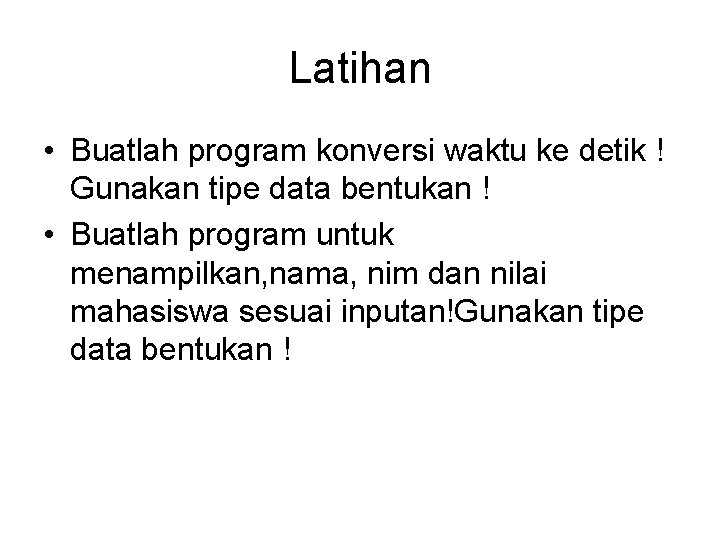 Latihan

• Buatlah program konversi waktu ke detik ! Gunakan tipe data bentukan !
• Buatlah program untuk menampilkan,nama, nim dan nilai mahasiswa sesuai inputan!Gunakan tipe data bentukan !